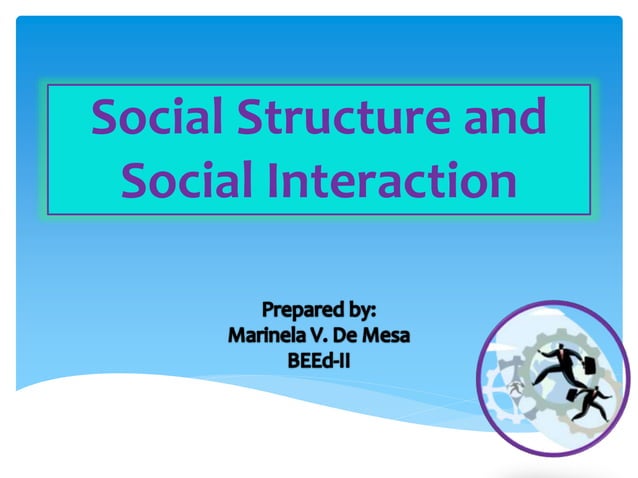 Social Structure and Social Interaction

Prepared by:
Marinela V. De Mesa
BEEd-II